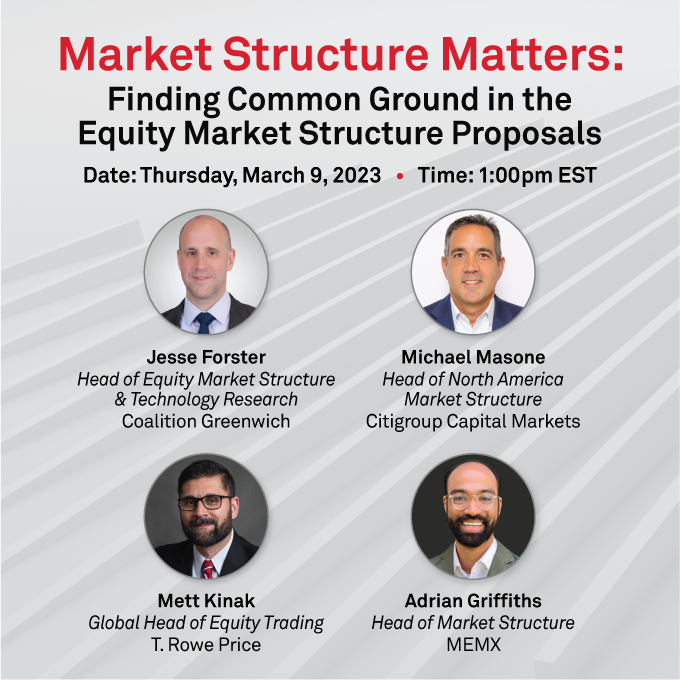 Market Structure Matters:
Finding Common Ground in the Equity Market Structure Proposals

Date: Thursday, March 9, 2023 • Time: 1:00pm EST

Jesse Forster
Head of Equity Market Structure & Technology Research
Coalition Greenwich

Michael Masone
Head of North America Market Structure
Citigroup Capital Markets

Mett Kinak
Global Head of Equity Trading
T. Rowe Price

Adrian Griffiths
Head of Market Structure
MEMX